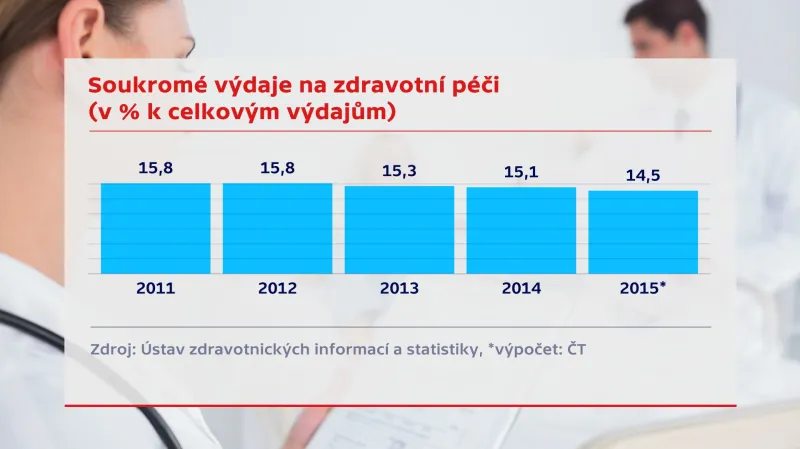 Soukromé výdaje na zdravotní péči
(v % k celkovým výdajům)

15,8
15,8
15,3
15,1
14,5

2011
2012
2013
2014
2015*

Zdroj: Ústav zdravotnických informací a statistiky, *výpočet: ČT